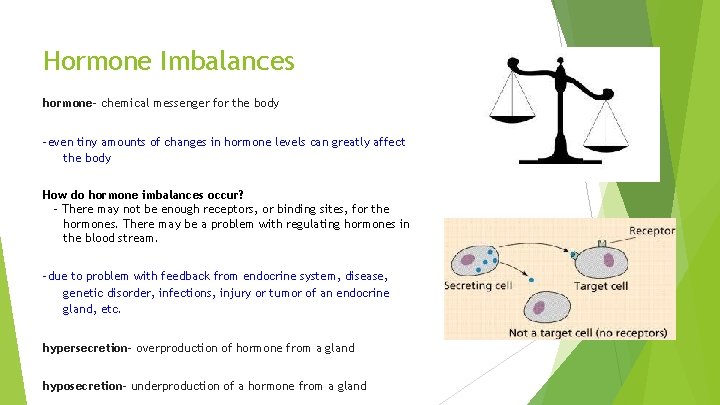 Hormone Imbalances

hormone- chemical messenger for the body

-even tiny amounts of changes in hormone levels can greatly affect the body

How do hormone imbalances occur?
- There may not be enough receptors, or binding sites, for the hormones. There may be a problem with regulating hormones in the blood stream.

-due to problem with feedback from endocrine system, disease, genetic disorder, infections, injury or tumor of an endocrine gland, etc.

hypersecretion- overproduction of hormone from a gland

hyposecretion- underproduction of a hormone from a gland

Receptor
Secreting cell
Target cell
Not a target cell (no receptors)